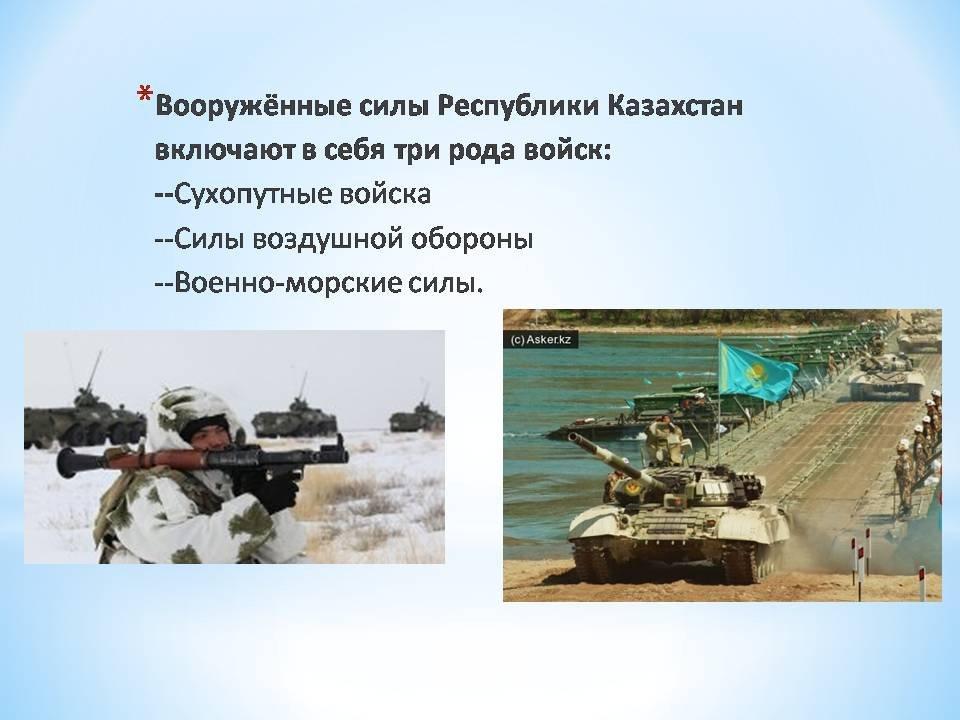 *Вооружённые силы Республики Казахстан включают в себя три рода войск:
--Сухопутные войска
--Силы воздушной обороны
--Военно-морские силы.

(c) Asker.kz